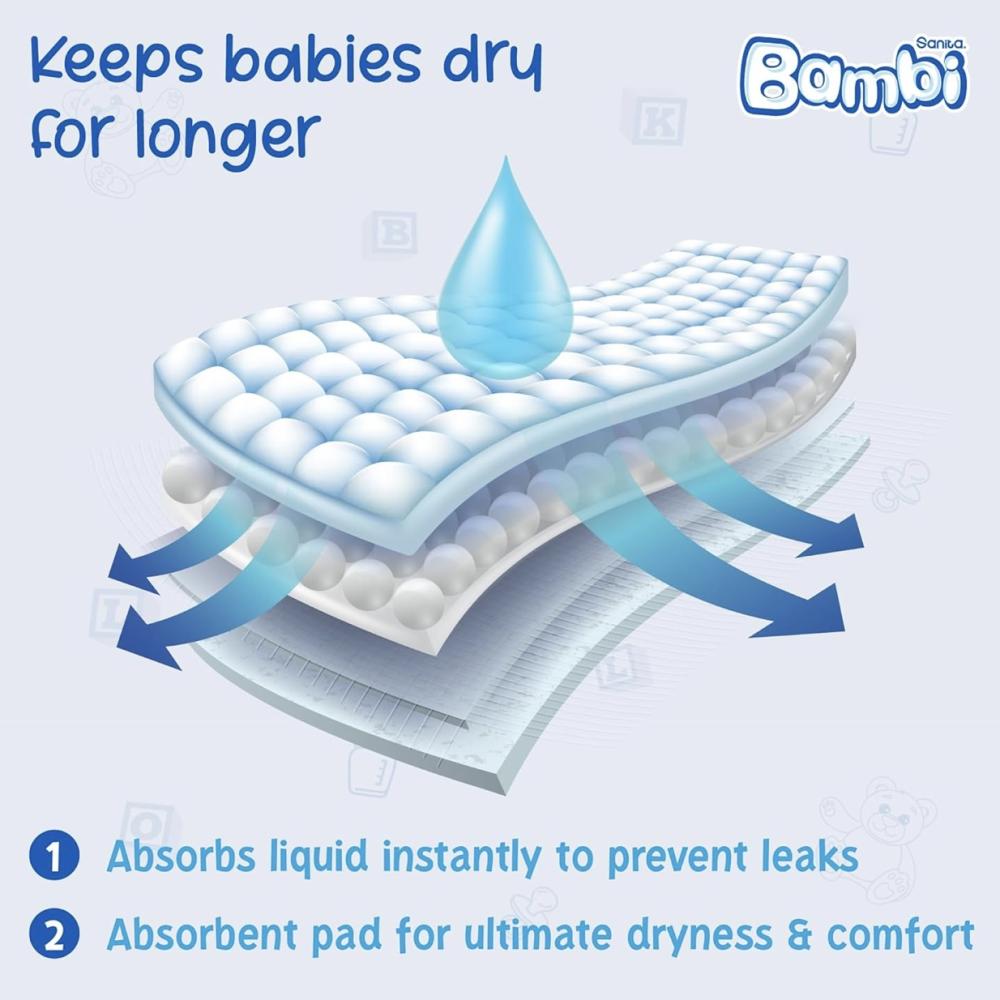 Keeps babies dry for longer

Sanita.
Bambi

1 Absorbs liquid instantly to prevent leaks

2 Absorbent pad for ultimate dryness & comfort